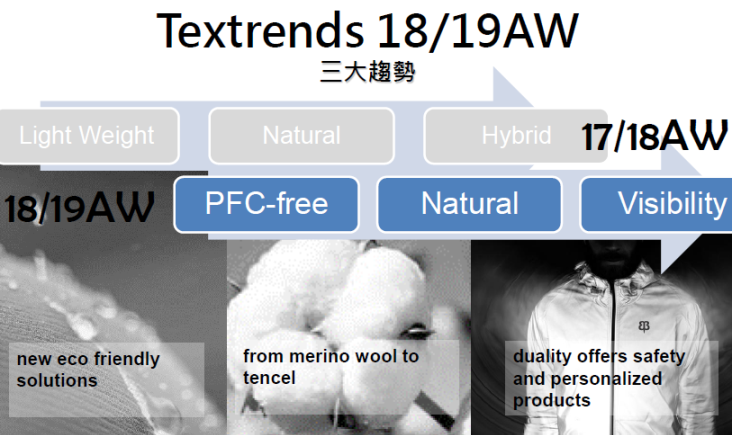 Textrends 18/19AW

三大趨勢

Light Weight

Natural

Hybrid

17/18AW

18/19AW

PFC-free

Natural

Visibility

new eco friendly solutions

from merino wool to tencel

duality offers safety and personalized products